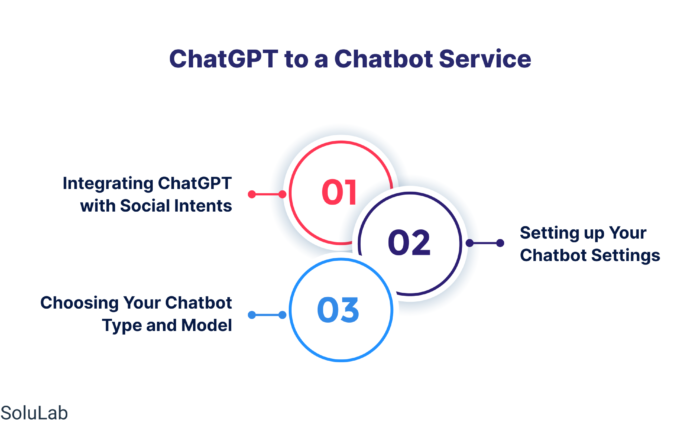 ChatGPT to a Chatbot Service

Integrating ChatGPT with Social Intents

01

02

Setting up Your Chatbot Settings

Choosing Your Chatbot Type and Model

03

SoluLab